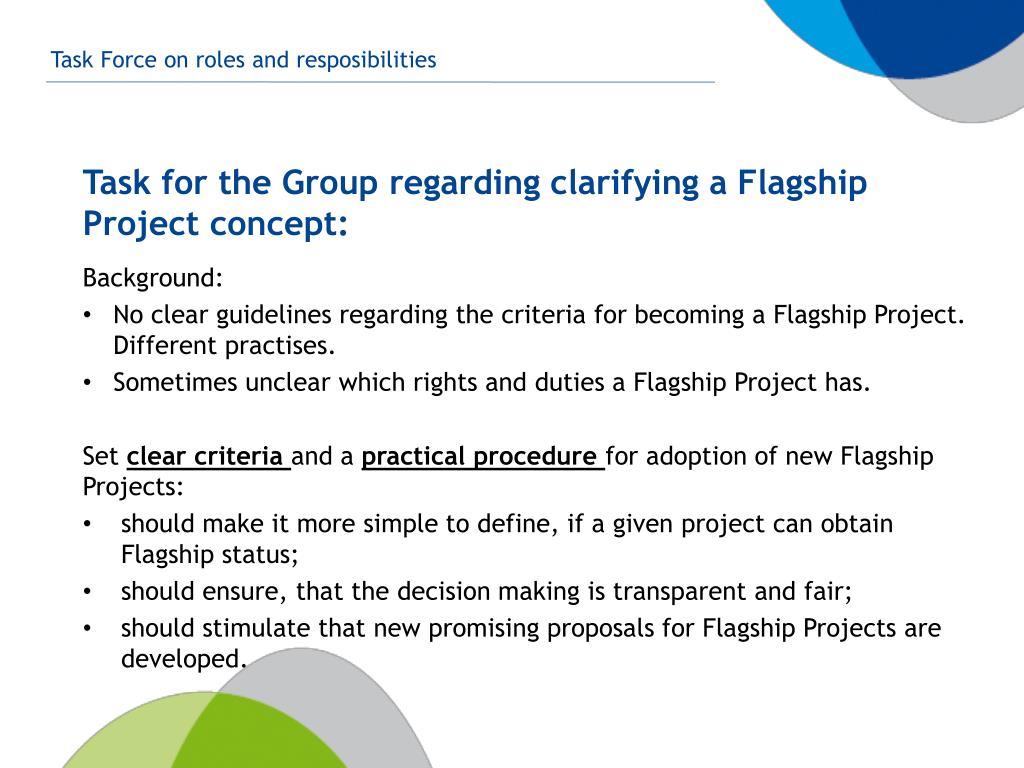 Task Force on roles and resposibilities

Task for the Group regarding clarifying a Flagship Project concept:

Background:
• No clear guidelines regarding the criteria for becoming a Flagship Project. Different practises.
• Sometimes unclear which rights and duties a Flagship Project has.

Set clear criteria and a practical procedure for adoption of new Flagship Projects:
• should make it more simple to define, if a given project can obtain Flagship status;
• should ensure, that the decision making is transparent and fair;
• should stimulate that new promising proposals for Flagship Projects are developed.